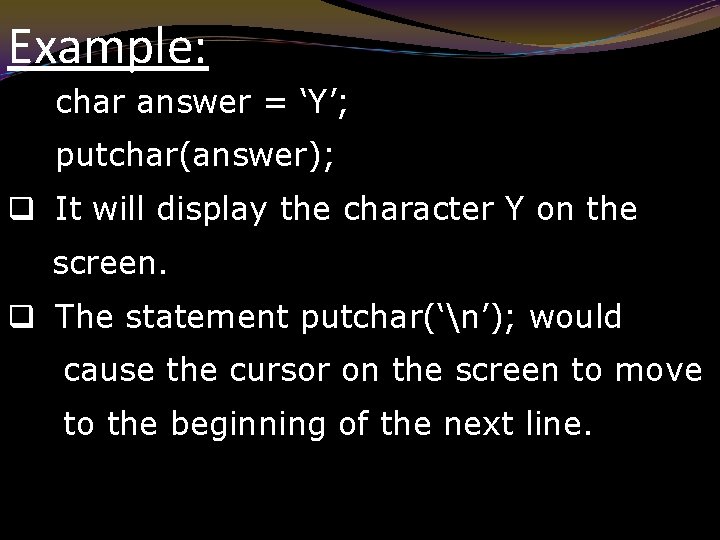 Example:

char answer = ‘Y’;

putchar(answer);

❑ It will display the character Y on the screen.

❑ The statement putchar(‘\n’); would cause the cursor on the screen to move to the beginning of the next line.